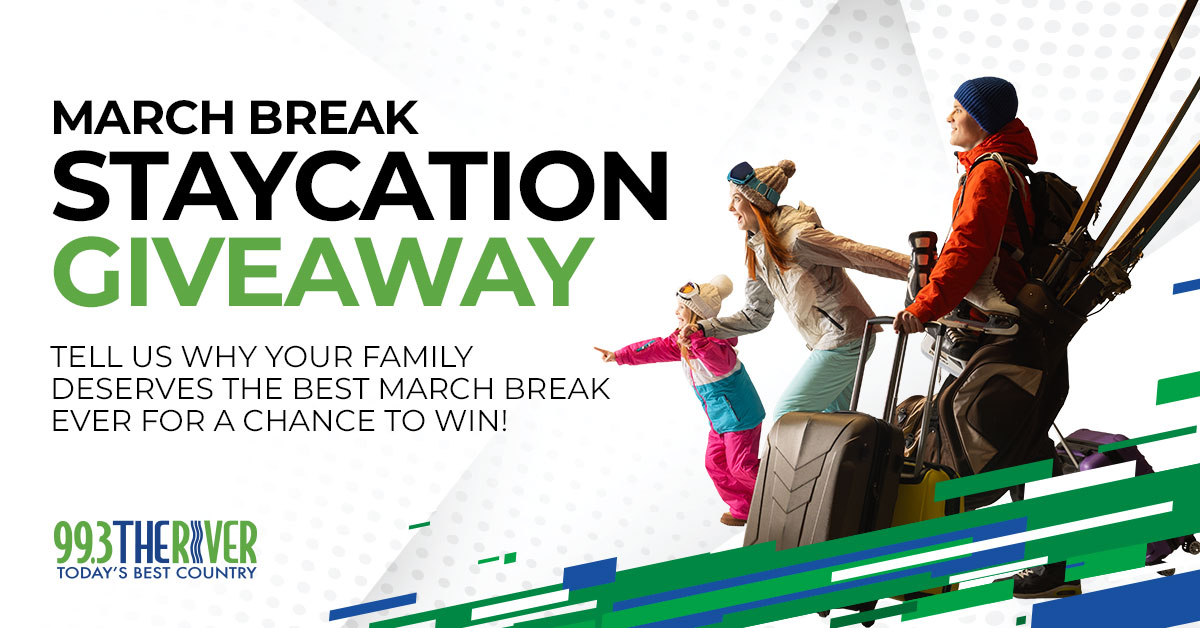 MARCH BREAK
STAYCATION
GIVEAWAY

TELL US WHY YOUR FAMILY DESERVES THE BEST MARCH BREAK EVER FOR A CHANCE TO WIN!

99.3 THE RIVER
TODAY'S BEST COUNTRY